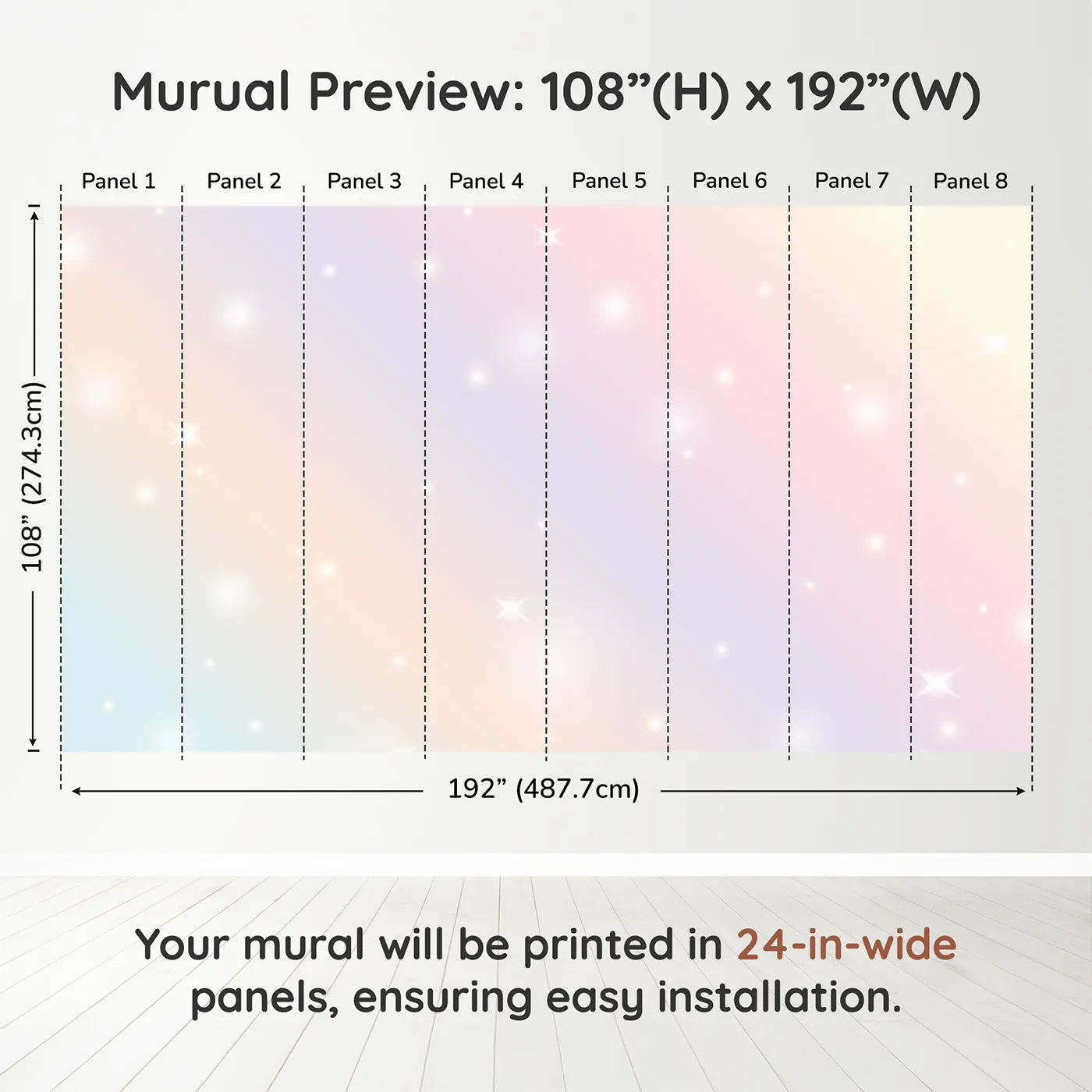 Murual Preview: 108”(H) x 192”(W)

Panel 1
Panel 2
Panel 3
Panel 4
Panel 5
Panel 6
Panel 7
Panel 8

108” (274.3cm)

192” (487.7cm)

Your mural will be printed in 24-in-wide panels, ensuring easy installation.